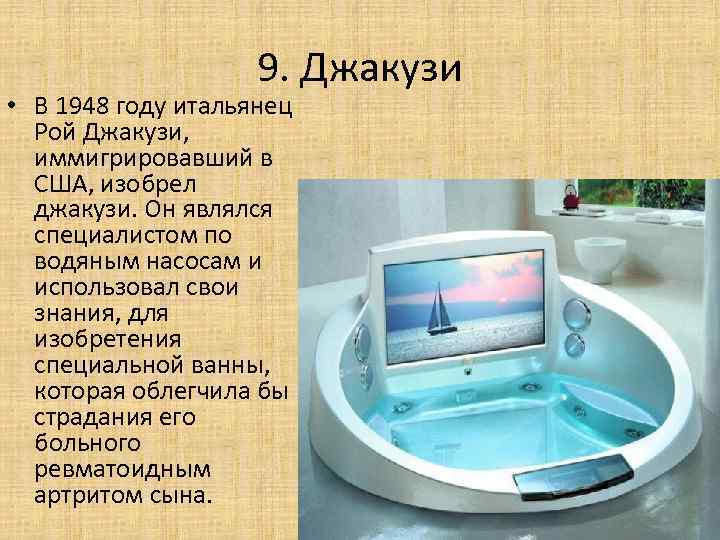 9. Джакузи

• В 1948 году итальянец Рой Джакузи, иммигрировавший в США, изобрел джакузи. Он являлся специалистом по водяным насосам и использовал свои знания, для изобретения специальной ванны, которая облегчила бы страдания его больного ревматоидным артритом сына.